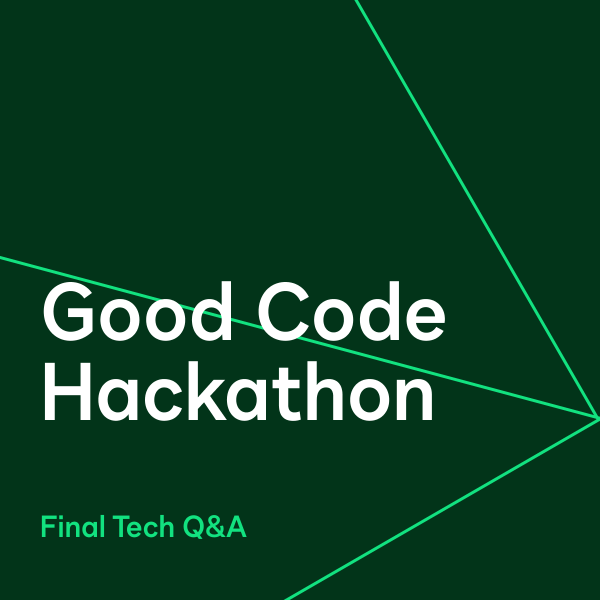 Good Code
Hackathon

Final Tech Q&A